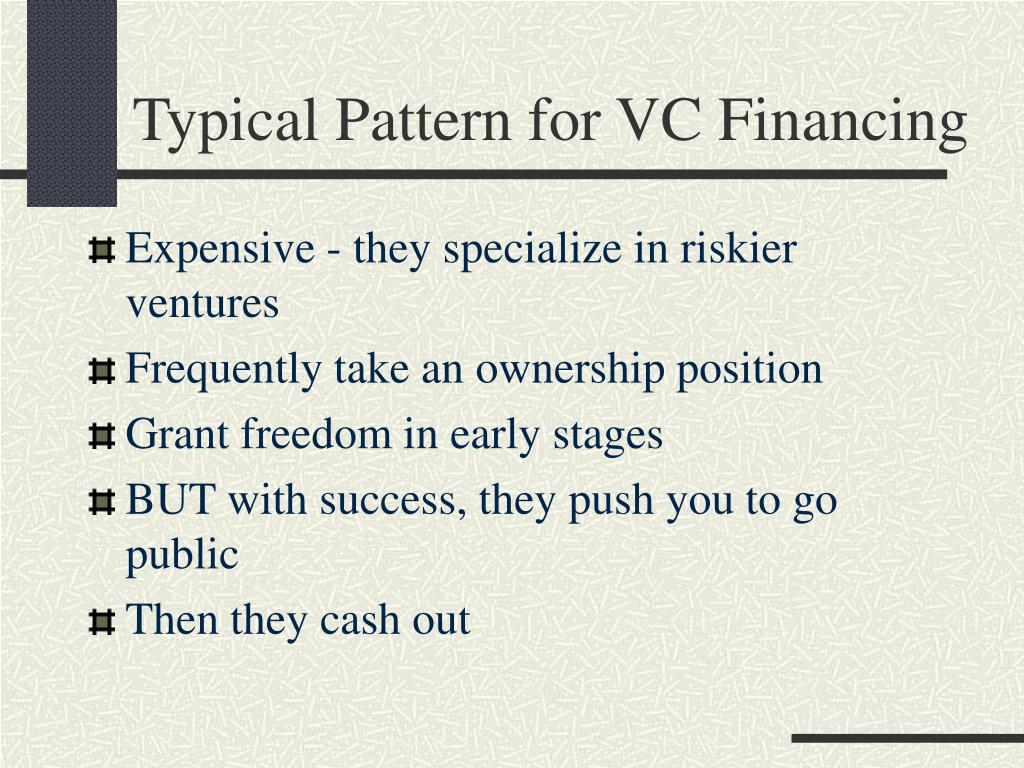 Typical Pattern for VC Financing

Expensive - they specialize in riskier ventures

Frequently take an ownership position

Grant freedom in early stages

BUT with success, they push you to go public

Then they cash out